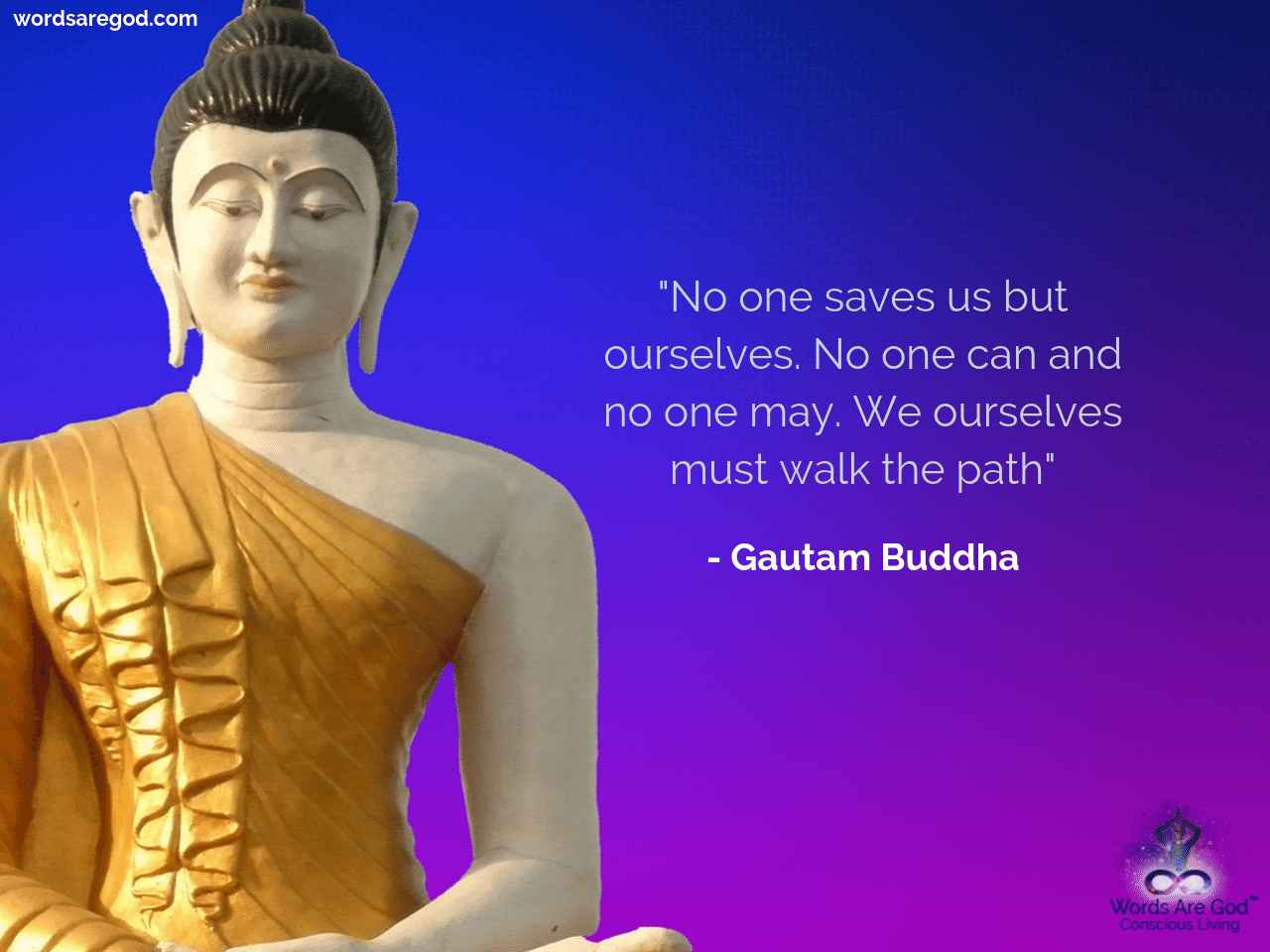 wordsaregod.com

"No one saves us but ourselves. No one can and no one may. We ourselves must walk the path"

- Gautam Buddha

Words Are God™
Conscious Living